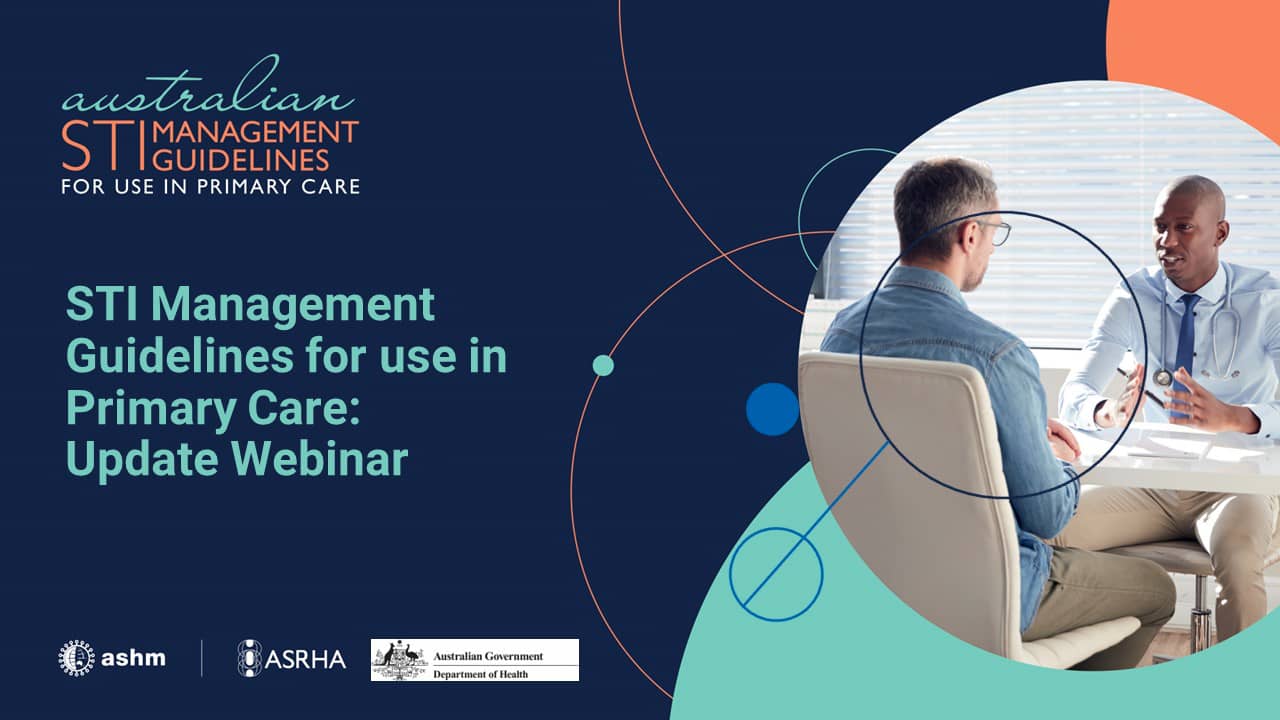 australian
STI MANAGEMENT GUIDELINES
FOR USE IN PRIMARY CARE

STI Management Guidelines for use in Primary Care: Update Webinar

ashm

ASRHA

Australian Government
Department of Health